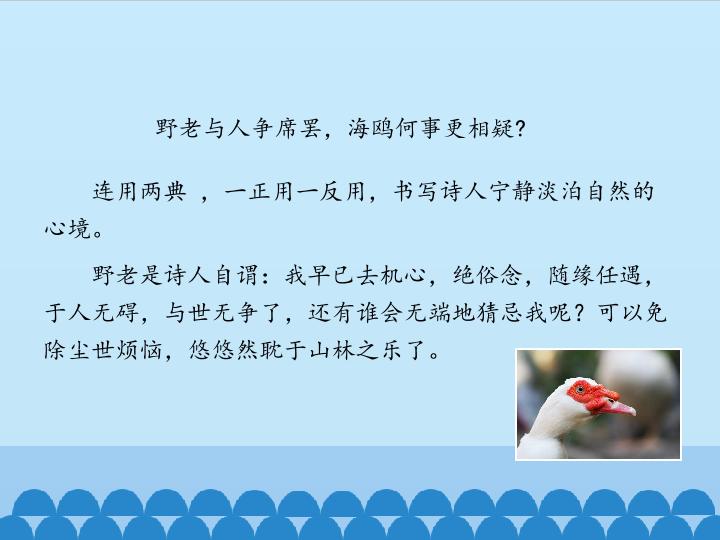 野老与人争席罢，海鸥何事更相疑？

连用两典 ，一正用一反用，书写诗人宁静淡泊自然的心境。

野老是诗人自谓：我早已去机心，绝俗念，随缘任遇，于人无碍，与世无争了，还有谁会无端地猜忌我呢？可以免除尘世烦恼，悠悠然耽于山林之乐了。